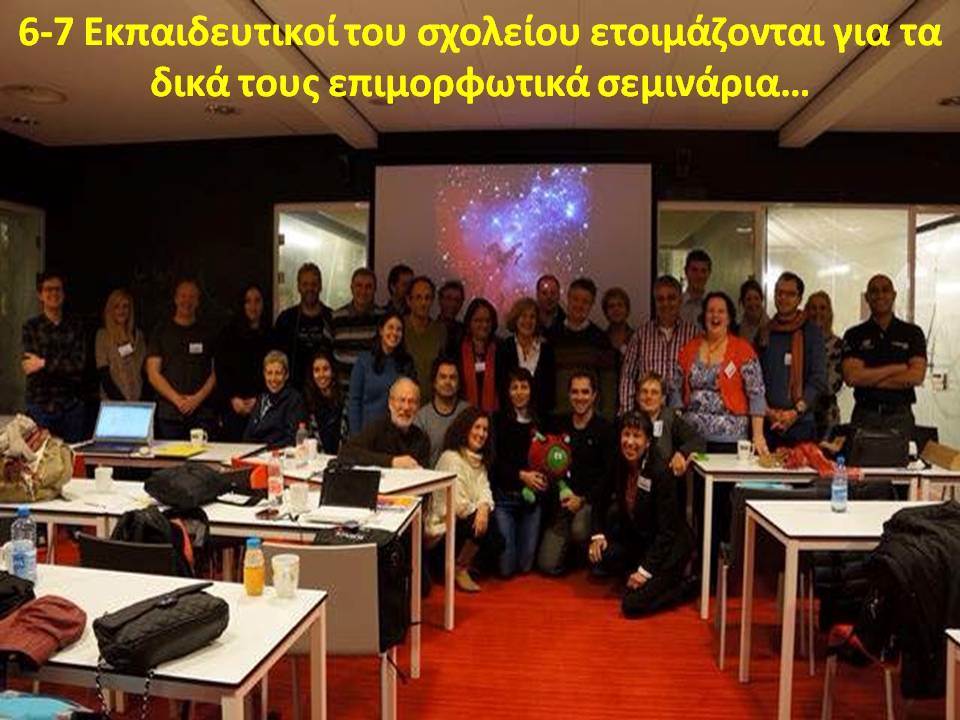 6-7 Εκπαιδευτικοί του σχολείου ετοιμάζονται για τα δικά τους επιμορφωτικά σεμινάρια…